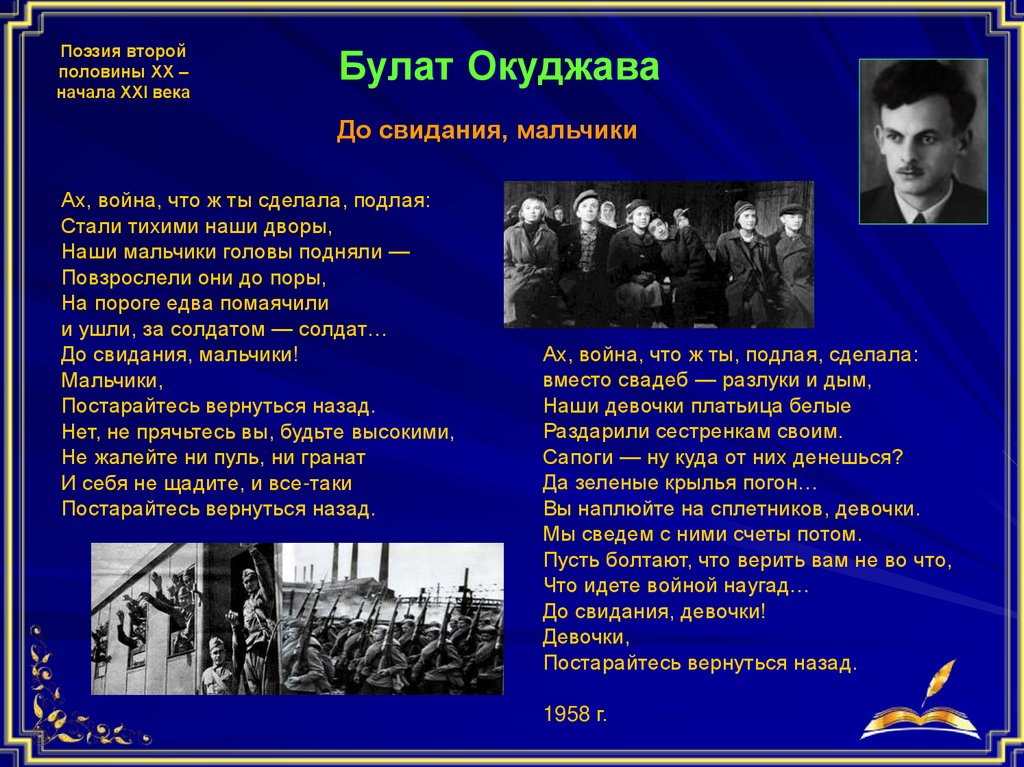 Поэзия второй половины XX – начала XXI века

Булат Окуджава

До свидания, мальчики

Ах, война, что ж ты сделала, подлая:
Стали тихими наши дворы,
Наши мальчики головы подняли —
Повзрослели они до поры,
На пороге едва помаячили
и ушли, за солдатом — солдат…
До свидания, мальчики!
Мальчики,
Постарайтесь вернуться назад.
Нет, не прячьтесь вы, будьте высокими,
Не жалейте ни пуль, ни гранат
И себя не щадите, и все-таки
Постарайтесь вернуться назад.

Ах, война, что ж ты, подлая, сделала:
вместо свадеб — разлуки и дым,
Наши девочки платьица белые
Раздарили сестренкам своим.
Сапоги — ну куда от них денешься?
Да зеленые крылья погон…
Вы наплюйте на сплетников, девочки.
Мы сведем с ними счеты потом.
Пусть болтают, что верить вам не во что,
Что идете войной наугад…
До свидания, девочки!
Девочки,
Постарайтесь вернуться назад.

1958 г.